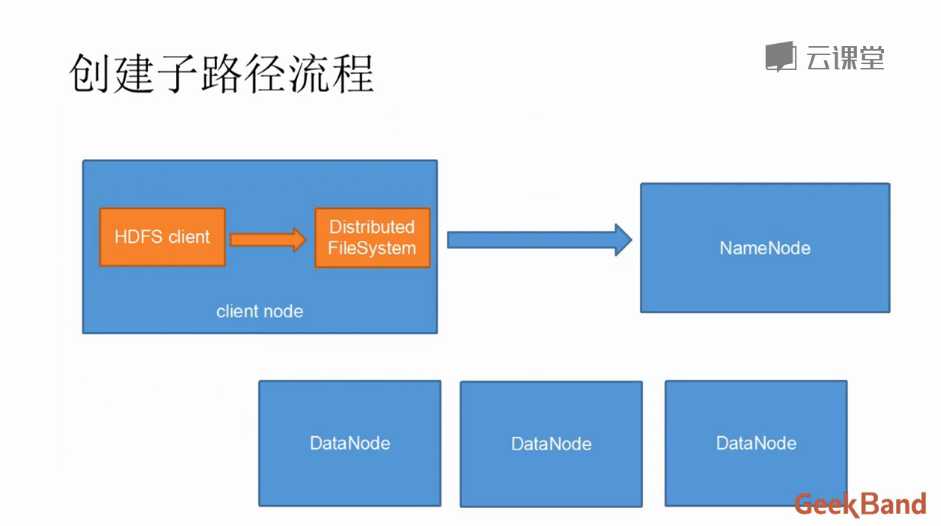 创建子路径流程

云课堂

HDFS client

Distributed FileSystem

client node

NameNode

DataNode

DataNode

DataNode

GeekBand